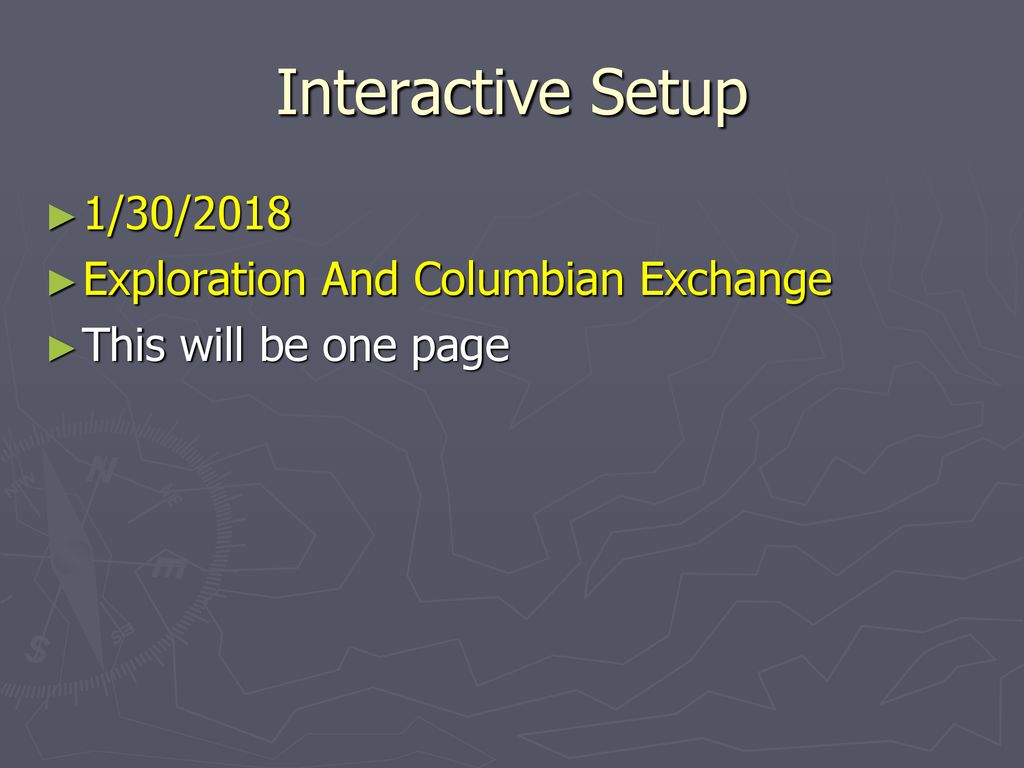 Interactive Setup

►1/30/2018
►Exploration And Columbian Exchange
►This will be one page